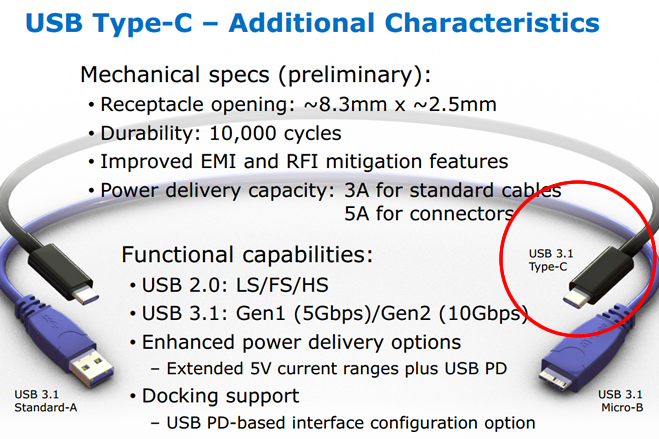 USB Type-C – Additional Characteristics

Mechanical specs (preliminary):
• Receptacle opening: ~8.3mm x ~2.5mm
• Durability: 10,000 cycles
• Improved EMI and RFI mitigation features
• Power delivery capacity: 3A for standard cables
5A for connectors

Functional capabilities:
• USB 2.0: LS/FS/HS
• USB 3.1: Gen1 (5Gbps)/Gen2 (10Gbps)
• Enhanced power delivery options
– Extended 5V current ranges plus USB PD
• Docking support
– USB PD-based interface configuration option

USB 3.1 Type-C

USB 3.1 Standard-A

USB 3.1 Micro-B